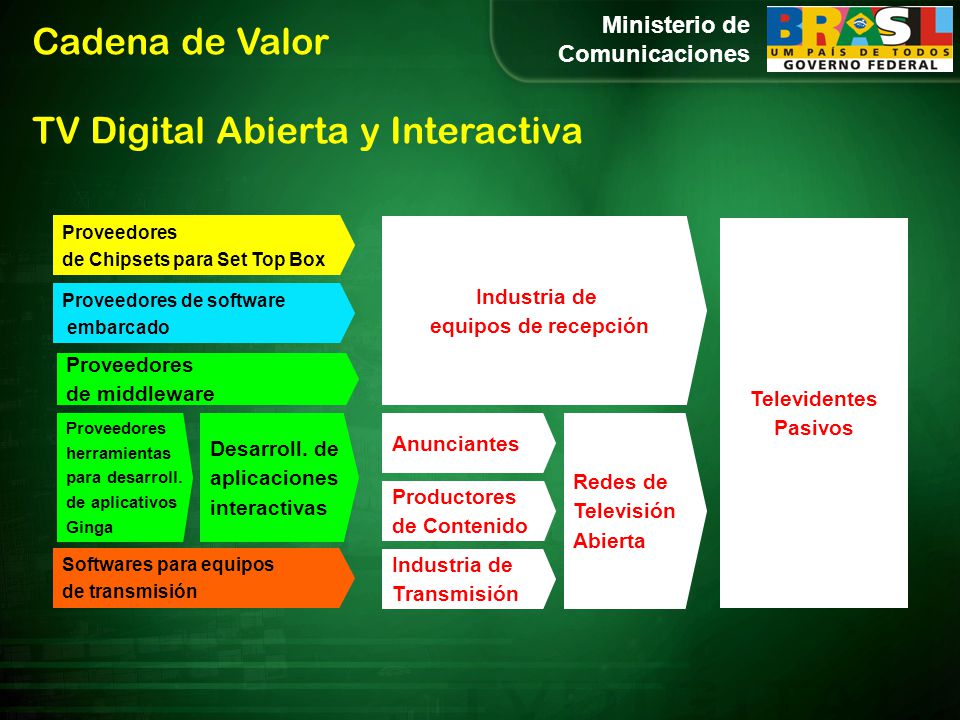 Cadena de Valor

Ministerio de Comunicaciones

BRASIL
UM PAÍS DE TODOS
GOVERNO FEDERAL

TV Digital Abierta y Interactiva

Proveedores de Chipsets para Set Top Box

Proveedores de software embarcado

Proveedores de middleware

Proveedores herramientas para desarroll. de aplicativos Ginga

Desarroll. de aplicaciones interactivas

Softwares para equipos de transmisión

Industria de equipos de recepción

Anunciantes

Productores de Contenido

Industria de Transmisión

Redes de Televisión Abierta

Televidentes Pasivos